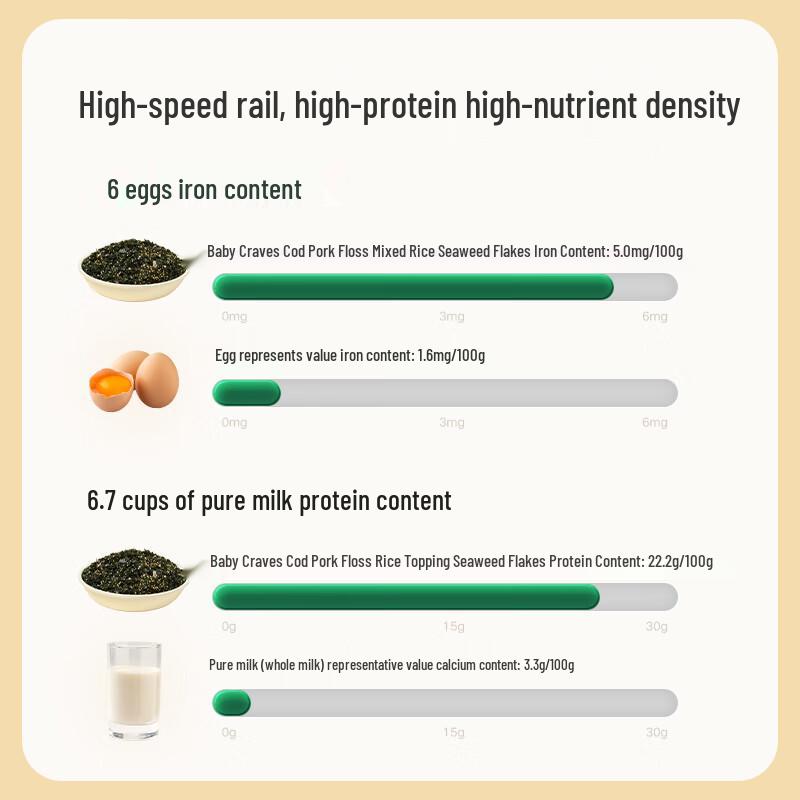 High-speed rail, high-protein high-nutrient density

6 eggs iron content

Baby Craves Cod Pork Floss Mixed Rice Seaweed Flakes Iron Content: 5.0mg/100g

0mg 3mg 6mg

Egg represents value iron content: 1.6mg/100g

0mg 3mg 6mg

6.7 cups of pure milk protein content

Baby Craves Cod Pork Floss Rice Topping Seaweed Flakes Protein Content: 22.2g/100g

0g 15g 30g

Pure milk (whole milk) representative value calcium content: 3.3g/100g

0g 15g 30g